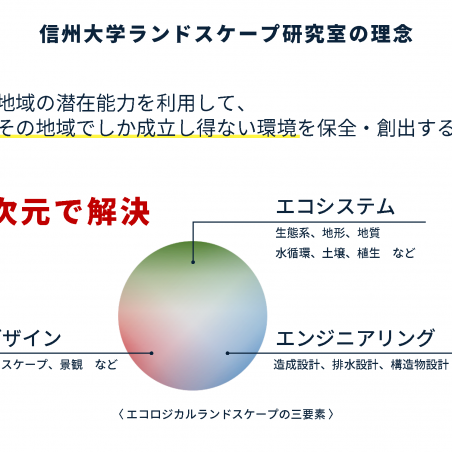 信州大学ランドスケープ研究室の理念

地域の潜在能力を利用して、
その地域でしか成立し得ない環境を保全・創出する

次元で解決

エコシステム
生態系、地形、地質
水循環、土壌、植生　など

ザイン
スケープ、景観　など

エンジニアリング
造成設計、排水設計、構造物設計

〈エコロジカルランドスケープの三要素〉